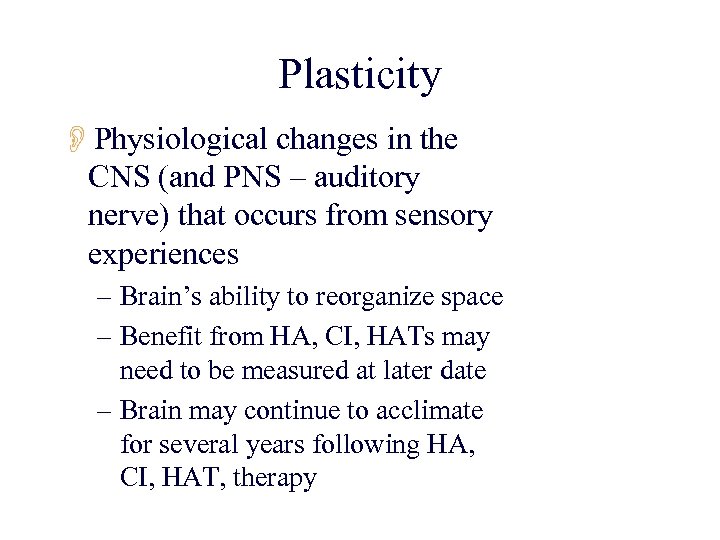 Plasticity

Physiological changes in the CNS (and PNS – auditory nerve) that occurs from sensory experiences

– Brain's ability to reorganize space

– Benefit from HA, CI, HATs may need to be measured at later date

– Brain may continue to acclimate for several years following HA, CI, HAT, therapy